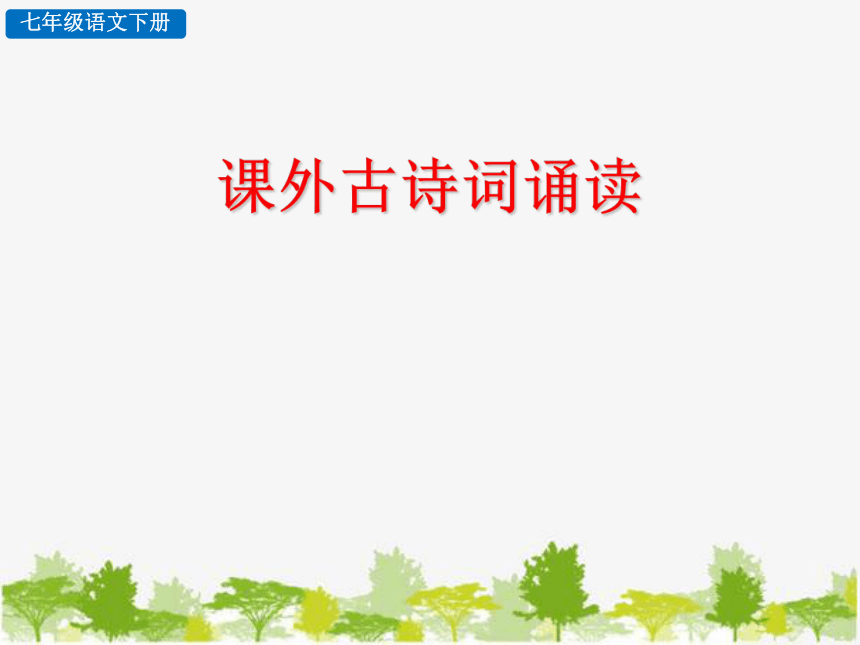 七年级语文下册

课外古诗词诵读